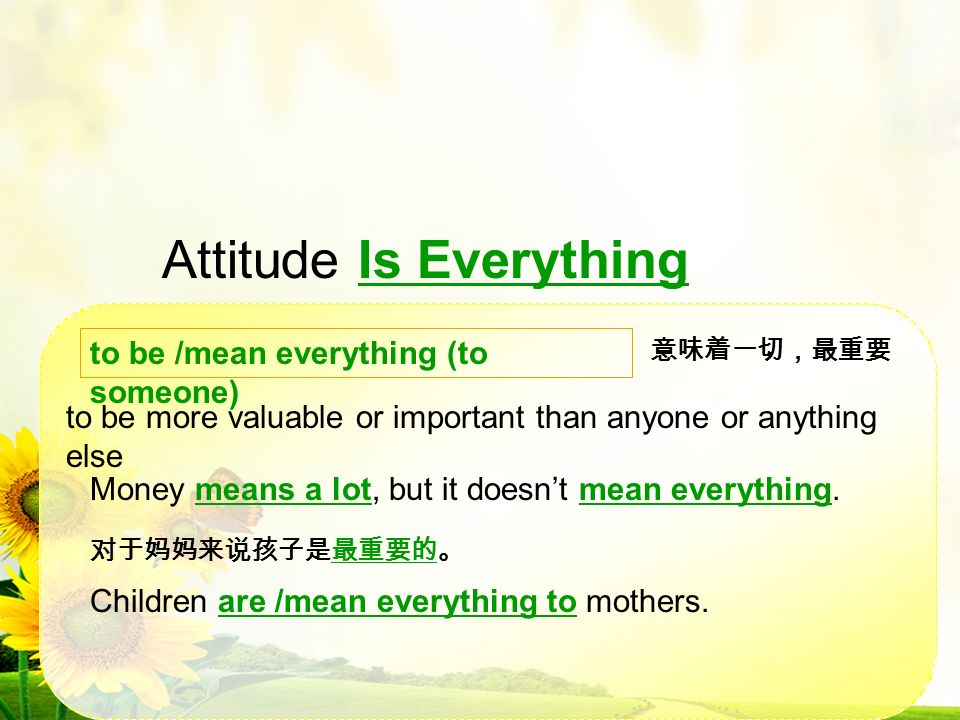 Attitude Is Everything

to be /mean everything (to someone)

意味着一切，最重要

to be more valuable or important than anyone or anything else

Money means a lot, but it doesn’t mean everything.

对于妈妈来说孩子是最重要的。

Children are /mean everything to mothers.